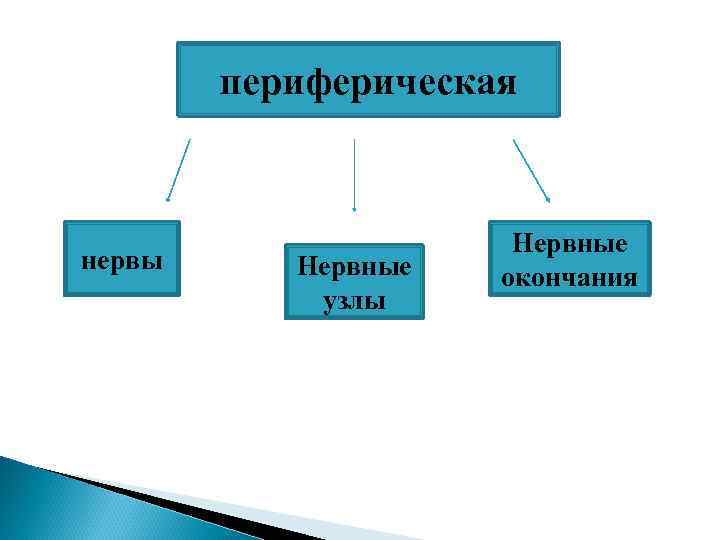 периферическая

нервы

Нервные узлы

Нервные окончания